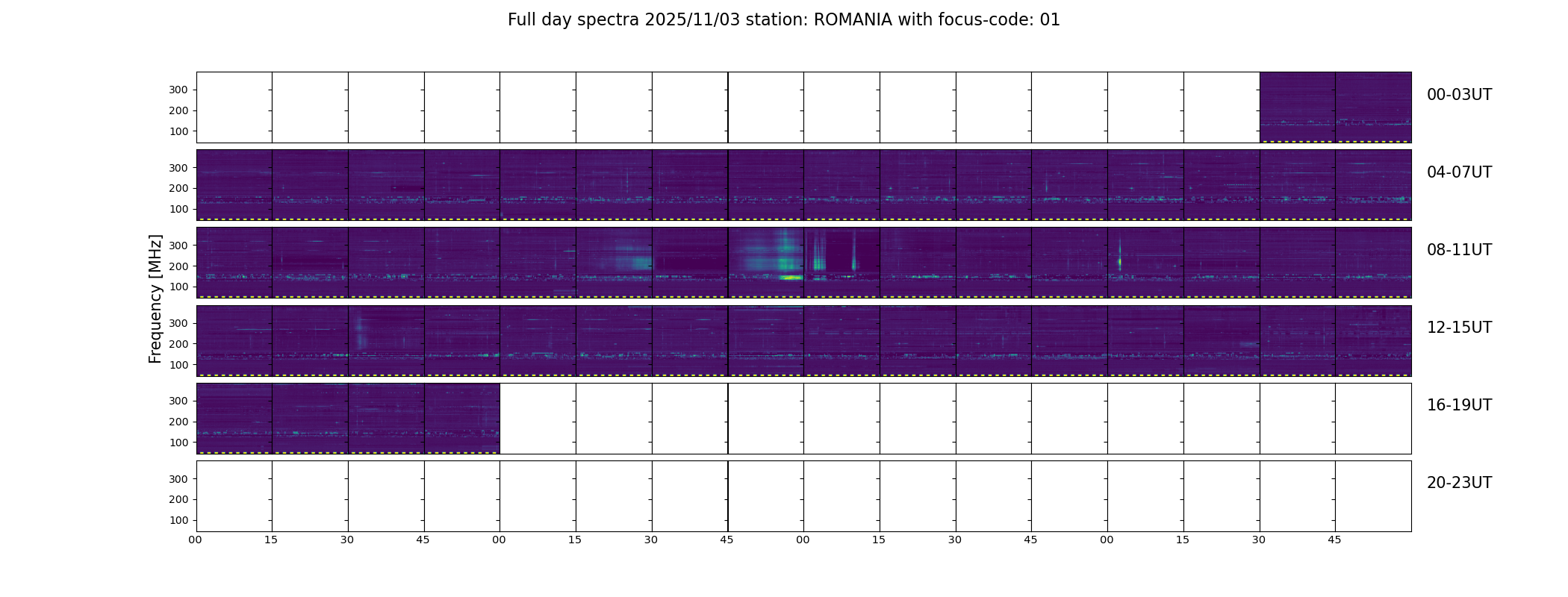 Full day spectra 2025/11/03 station: ROMANIA with focus-code: 01

Frequency [MHz]

300
200
100
00-03UT

300
200
100
04-07UT

300
200
100
08-11UT

300
200
100
12-15UT

300
200
100
16-19UT

300
200
100
20-23UT

00 15 30 45 00 15 30 45 00 15 30 45 00 15 30 45